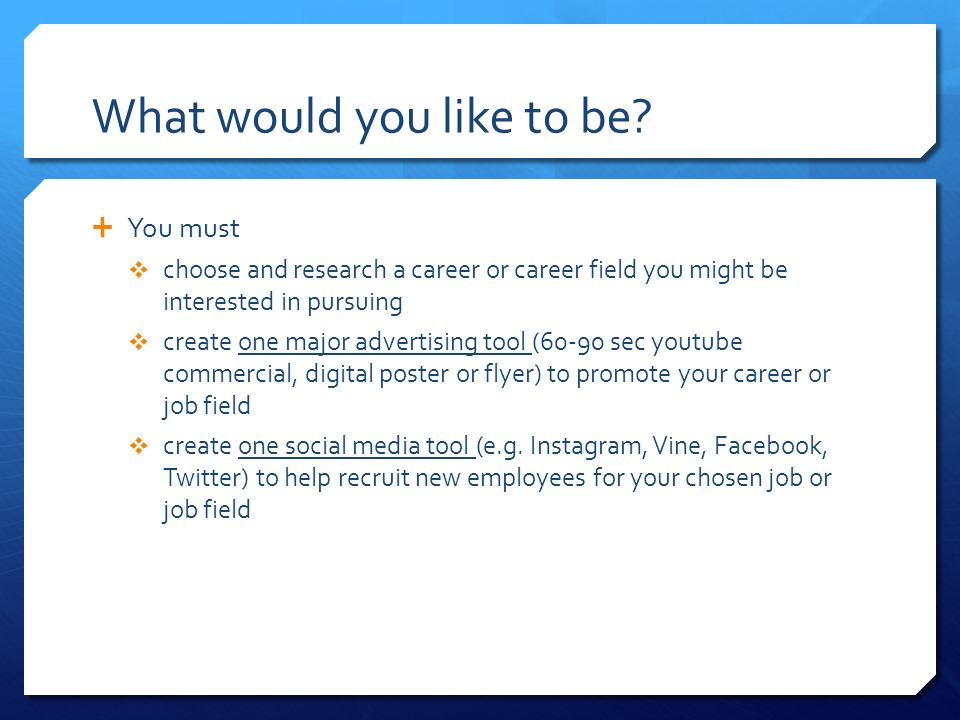 What would you like to be?

+ You must

❖ choose and research a career or career field you might be interested in pursuing

❖ create one major advertising tool (60-90 sec youtube commercial, digital poster or flyer) to promote your career or job field

❖ create one social media tool (e.g. Instagram, Vine, Facebook, Twitter) to help recruit new employees for your chosen job or job field